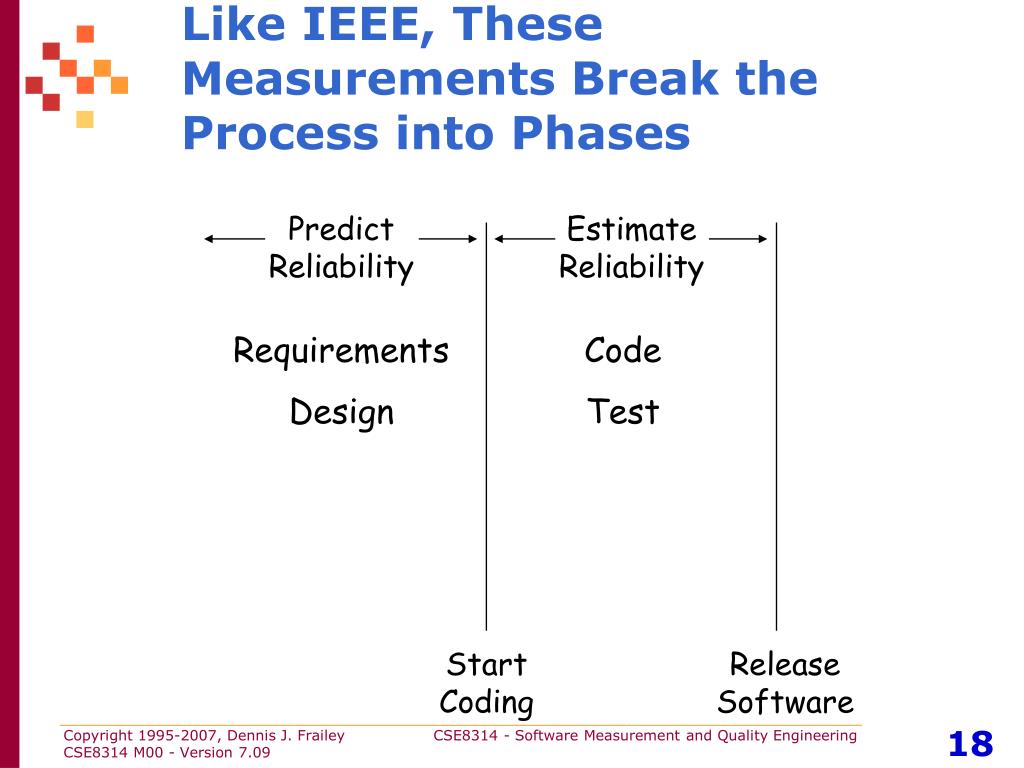 Like IEEE, These Measurements Break the Process into Phases

Predict Reliability

Estimate Reliability

Requirements

Design

Code

Test

Start Coding

Release Software

Copyright 1995-2007, Dennis J. Frailey
CSE8314 M00 - Version 7.09

CSE8314 - Software Measurement and Quality Engineering

18